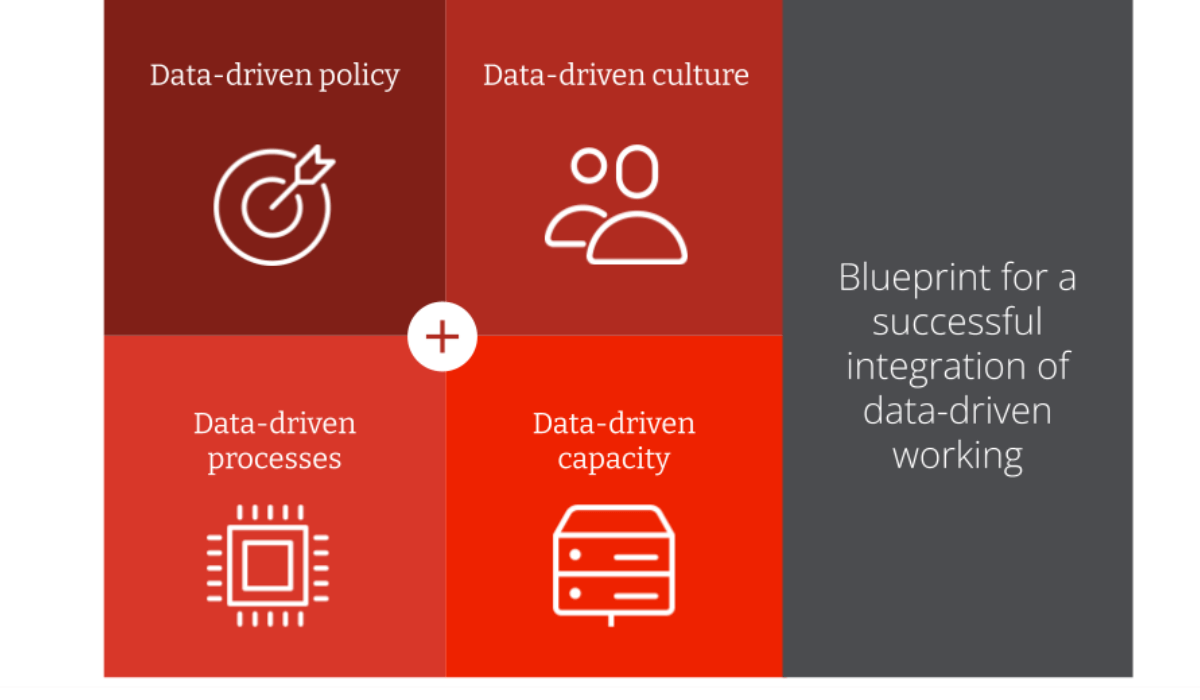 Data-driven policy

Data-driven culture

+

Data-driven processes

Data-driven capacity

Blueprint for a successful integration of data-driven working